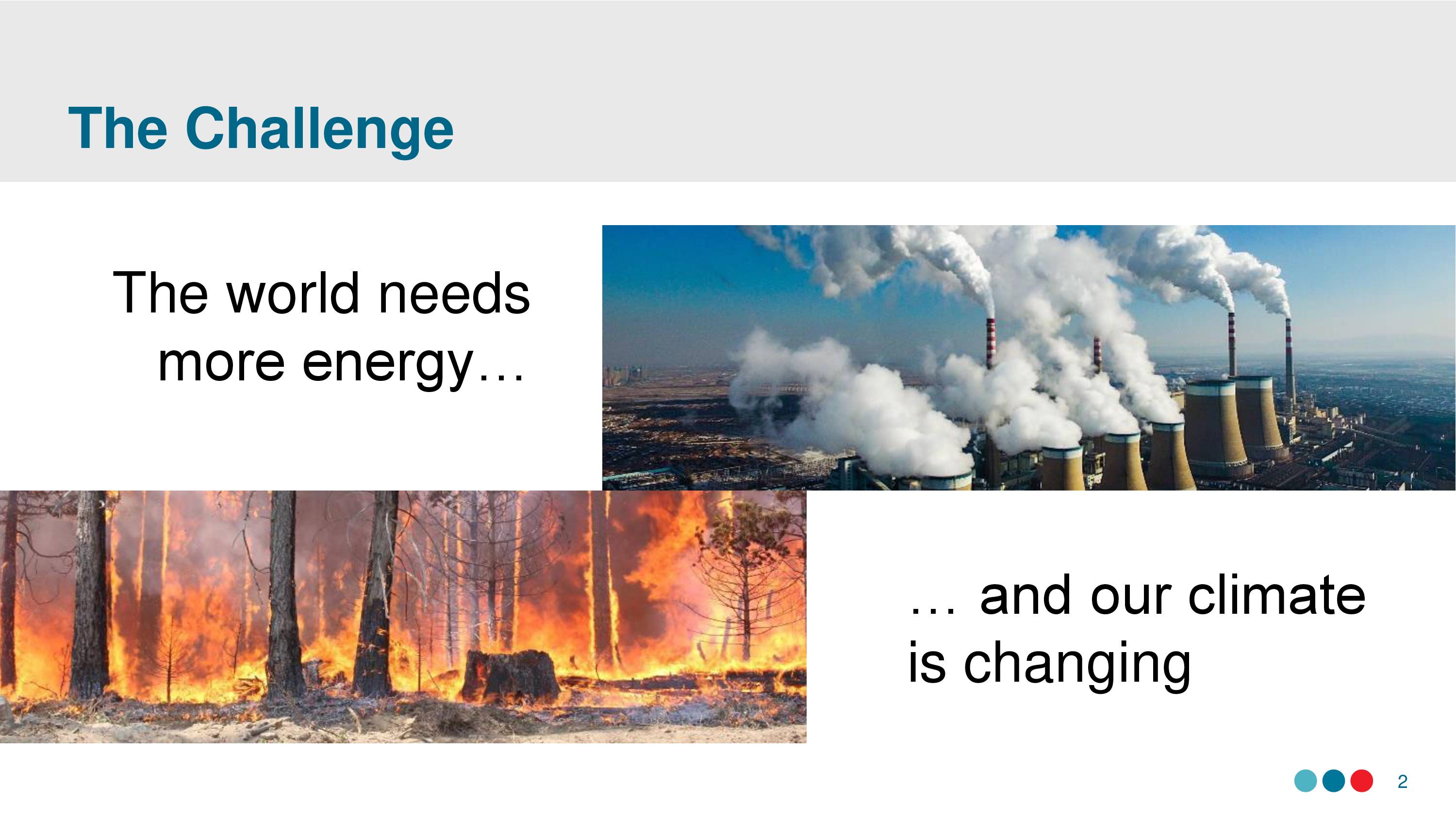 The Challenge

The world needs more energy…

… and our climate is changing

2